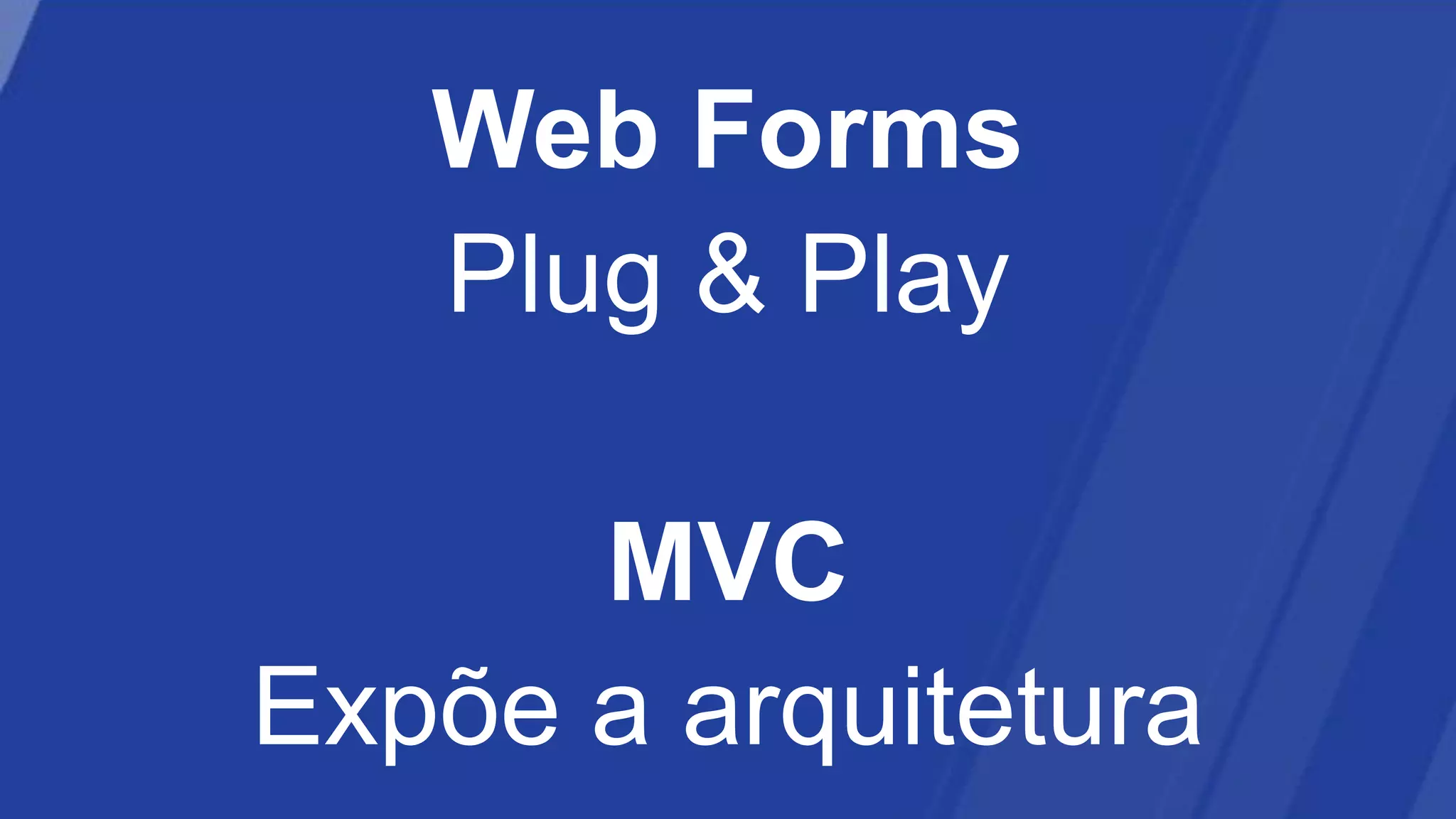 Web Forms
Plug & Play

MVC
Expõe a arquitetura